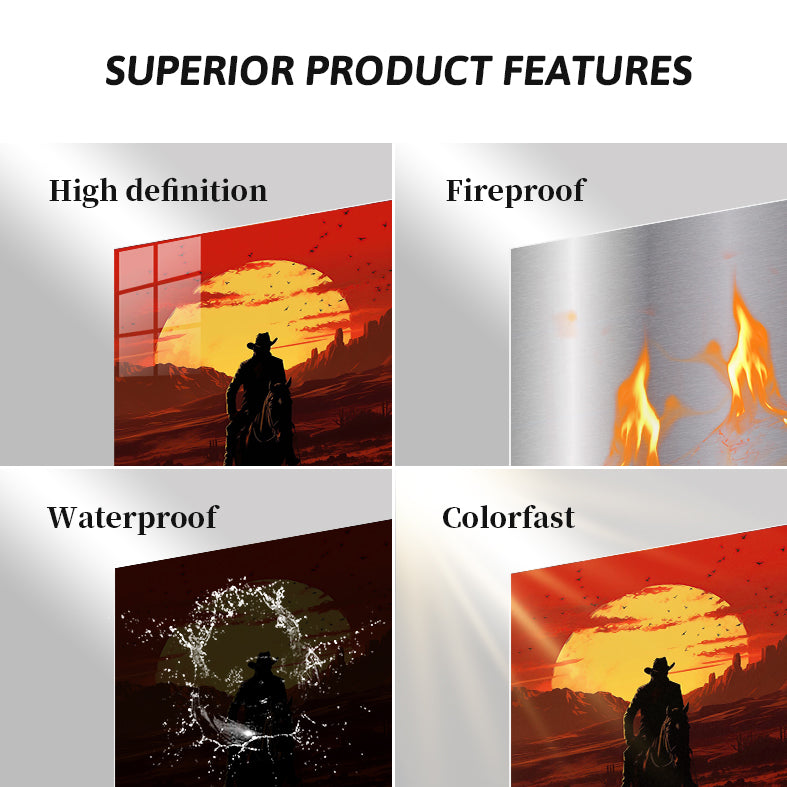 SUPERIOR PRODUCT FEATURES

High definition

Fireproof

Waterproof

Colorfast